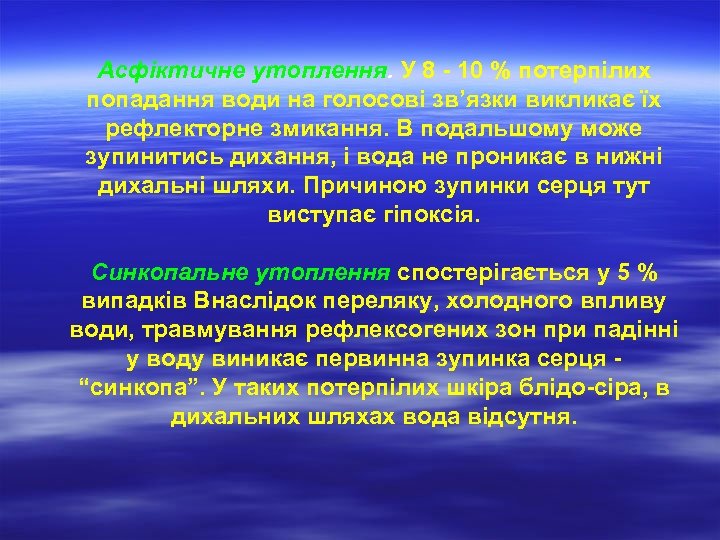 Асфіктичне утоплення. У 8 - 10 % потерпілих попадання води на голосові зв’язки викликає їх рефлекторне змикання. В подальшому може зупинитись дихання, і вода не проникає в нижні дихальні шляхи. Причиною зупинки серця тут виступає гіпоксія.

Синкопальне утоплення спостерігається у 5 % випадків Внаслідок переляку, холодного впливу води, травмування рефлексогених зон при падінні у воду виникає первинна зупинка серця - “синкопа”. У таких потерпілих шкіра блідо-сіра, в дихальних шляхах вода відсутня.